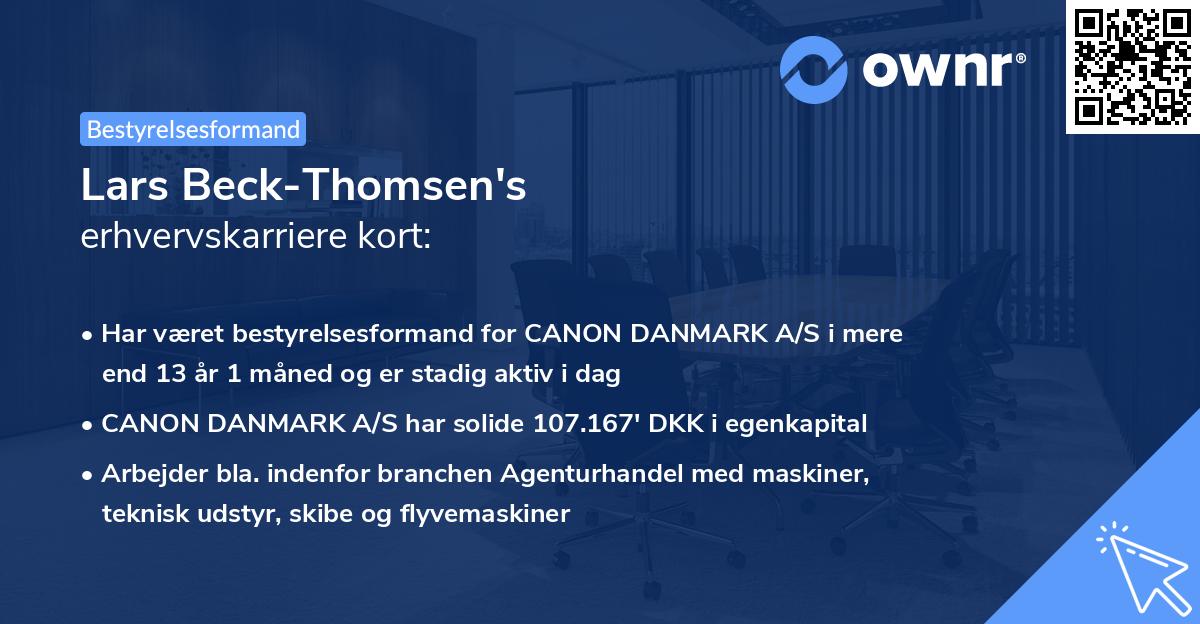 ownr®

Bestyrelsesformand

Lars Beck-Thomsen's erhvervskarriere kort:

• Har været bestyrelsesformand for CANON DANMARK A/S i mere end 13 år 1 måned og er stadig aktiv i dag

• CANON DANMARK A/S har solide 107.167' DKK i egenkapital

• Arbejder bla. indenfor branchen Agenturhandel med maskiner, teknisk udstyr, skibe og flyvemaskiner